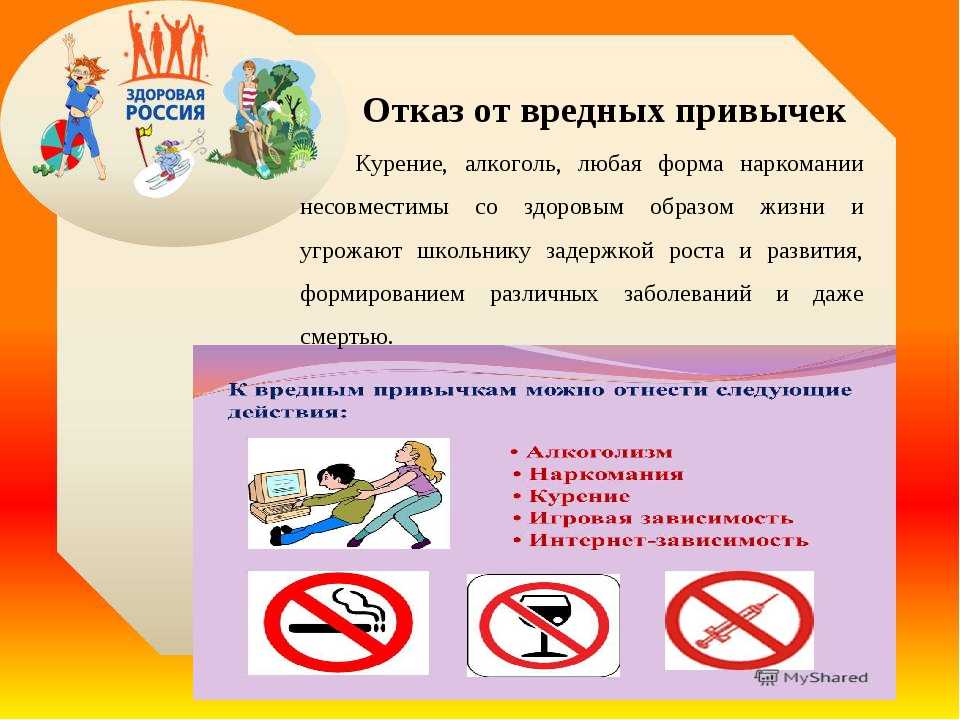 ЗДОРОВАЯ РОССИЯ

Отказ от вредных привычек

Курение, алкоголь, любая форма наркомании несовместимы со здоровым образом жизни и угрожают школьнику задержкой роста и развития, формированием различных заболеваний и даже смертью.

К вредным привычкам можно отнести следующие действия:

• Алкоголизм
• Наркомания
• Курение
• Игровая зависимость
• Интернет-зависимость

MyShared